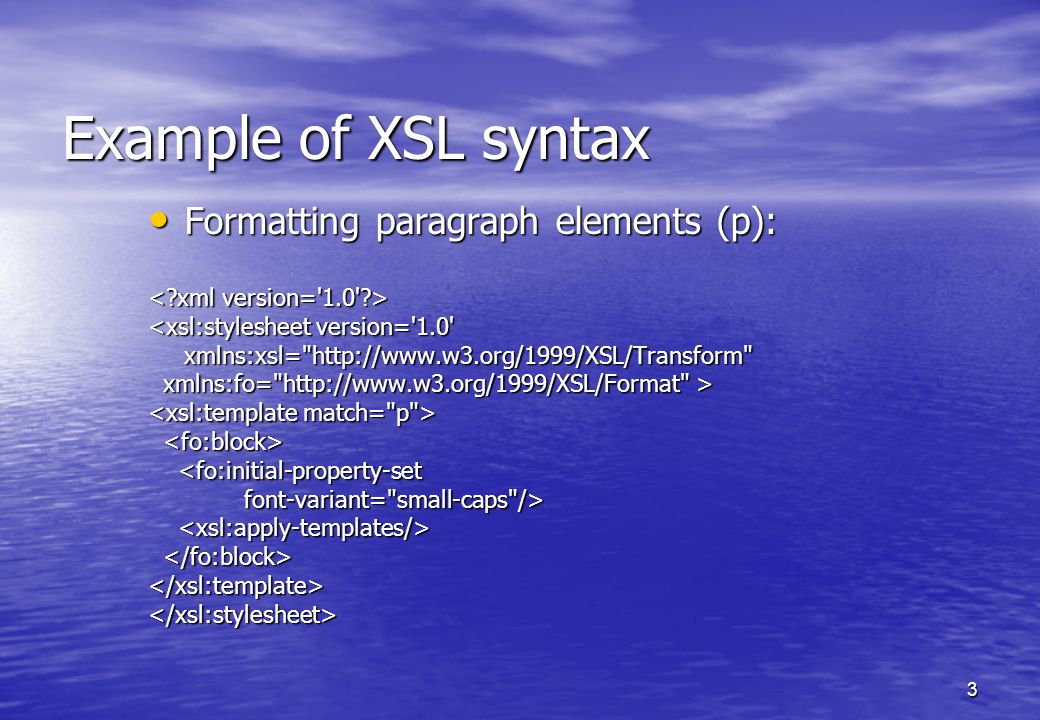 Example of XSL syntax

• Formatting paragraph elements (p):

<?xml version='1.0'?>
<xsl:stylesheet version='1.0'
xmlns:xsl="http://www.w3.org/1999/XSL/Transform"
xmlns:fo="http://www.w3.org/1999/XSL/Format" >
<xsl:template match="p">
<fo:block>
<fo:initial-property-set
font-variant="small-caps"/>
<xsl:apply-templates/>
</fo:block>
</xsl:template>
</xsl:stylesheet>

3